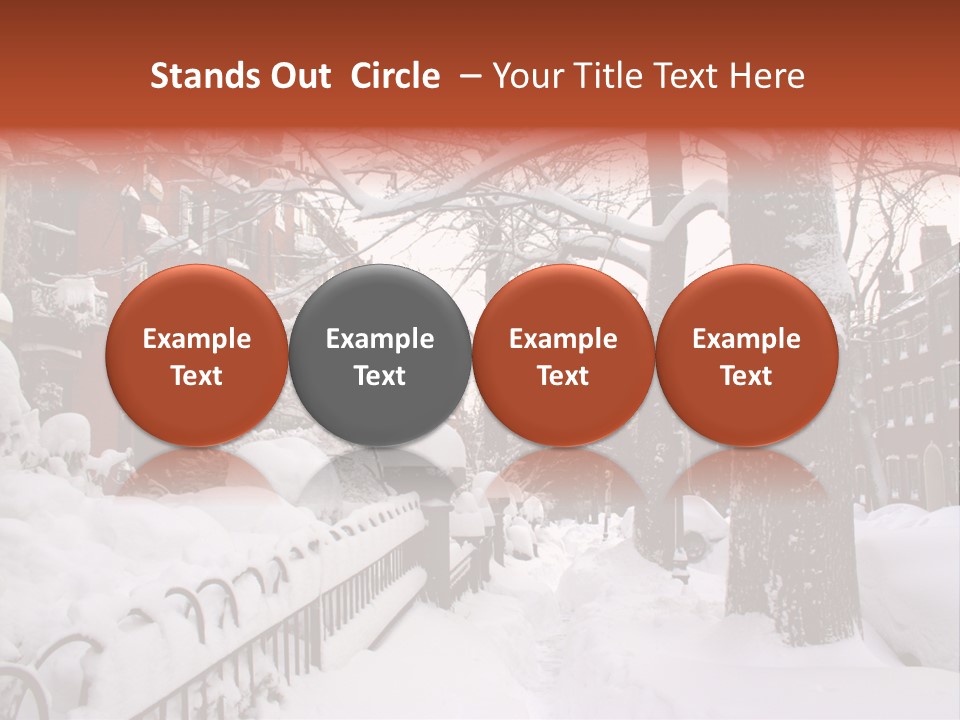 Stands Out Circle – Your Title Text Here

Example Text

Example Text

Example Text

Example Text